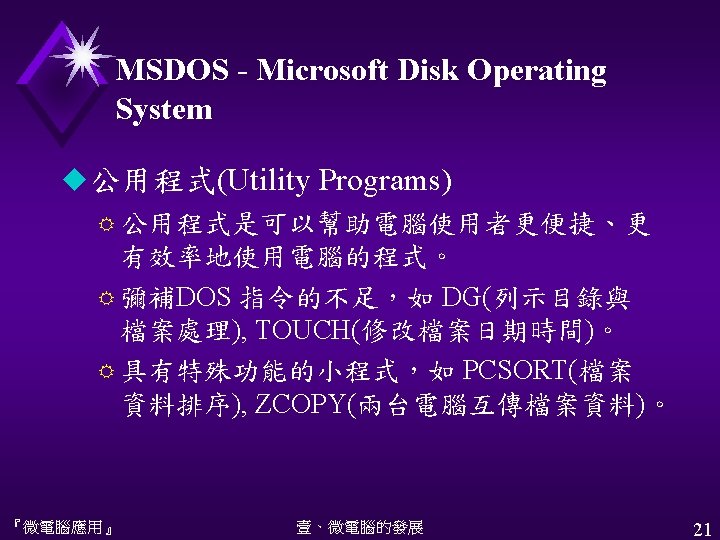 MSDOS - Microsoft Disk Operating System

公用程式(Utility Programs)

公用程式是可以幫助電腦使用者更便捷、更有效率地使用電腦的程式。

彌補DOS 指令的不足，如 DG(列示目錄與檔案處理), TOUCH(修改檔案日期時間)。

具有特殊功能的小程式，如 PCSORT(檔案資料排序), ZCOPY(兩台電腦互傳檔案資料)。

『微電腦應用』

壹、微電腦的發展

21